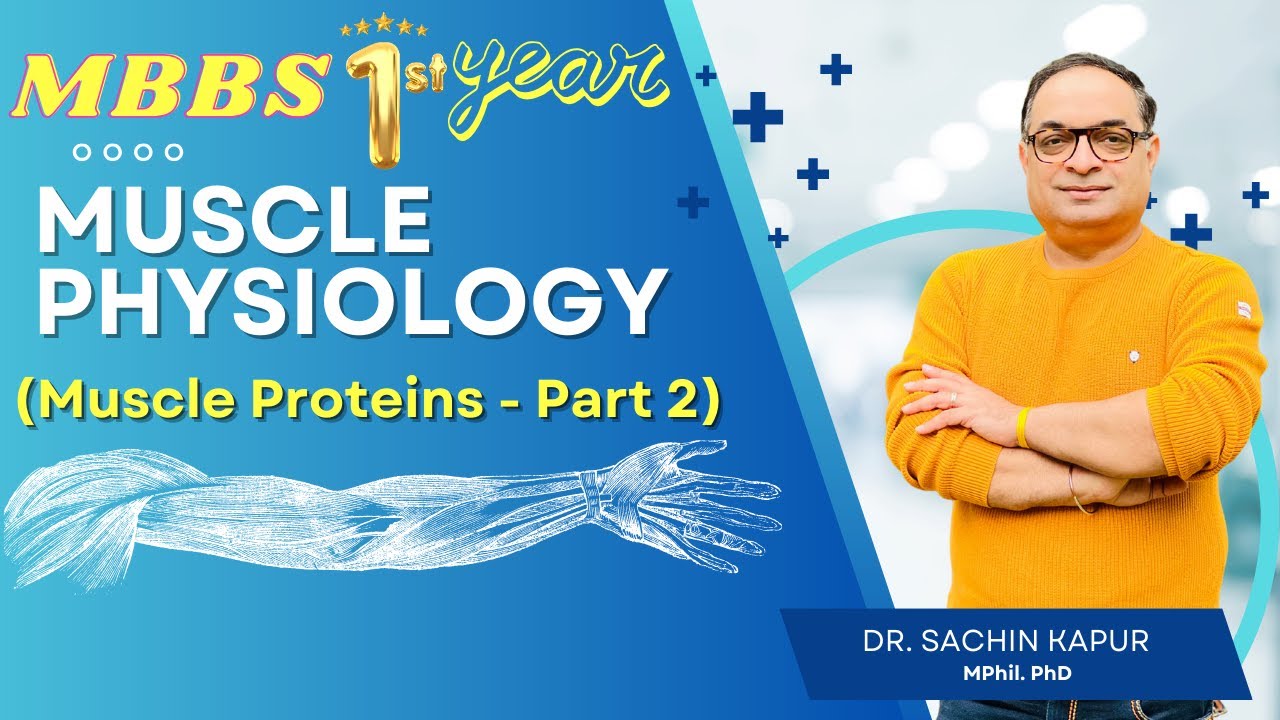 MBBS 1st year

MUSCLE PHYSIOLOGY

(Muscle Proteins - Part 2)

DR. SACHIN KAPUR
MPhil. PhD